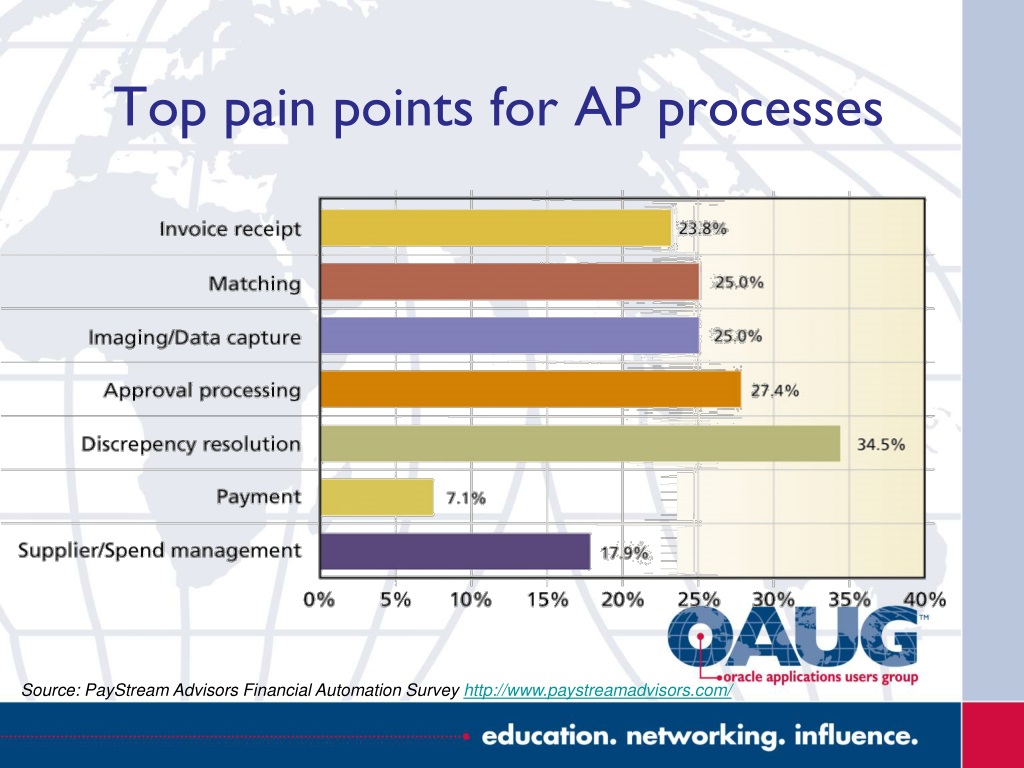 Top pain points for AP processes

Invoice receipt 23.8%
Matching 25.0%
Imaging/Data capture 25.0%
Approval processing 27.4%
Discrepency resolution 34.5%
Payment 7.1%
Supplier/Spend management 17.9%

0% 5% 10% 15% 20% 25% 30% 35% 40%

OAUG™
oracle applications users group

Source: PayStream Advisors Financial Automation Survey http://www.paystreamadvisors.com/

education. networking. influence.